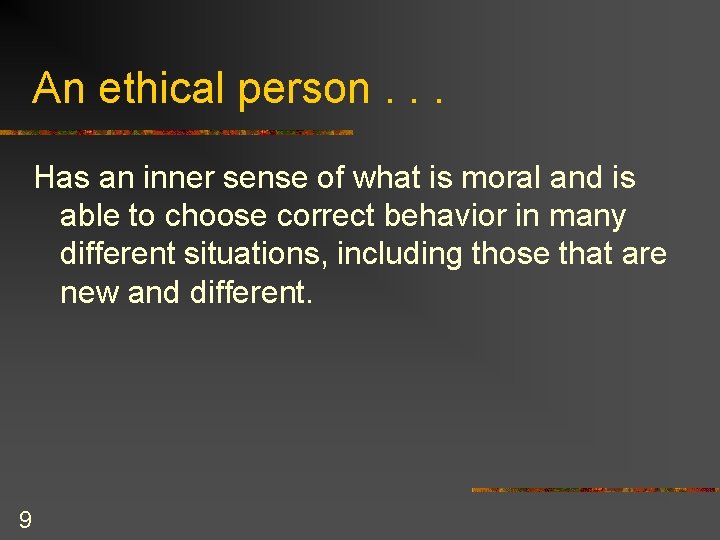 An ethical person . . .

Has an inner sense of what is moral and is able to choose correct behavior in many different situations, including those that are new and different.

9